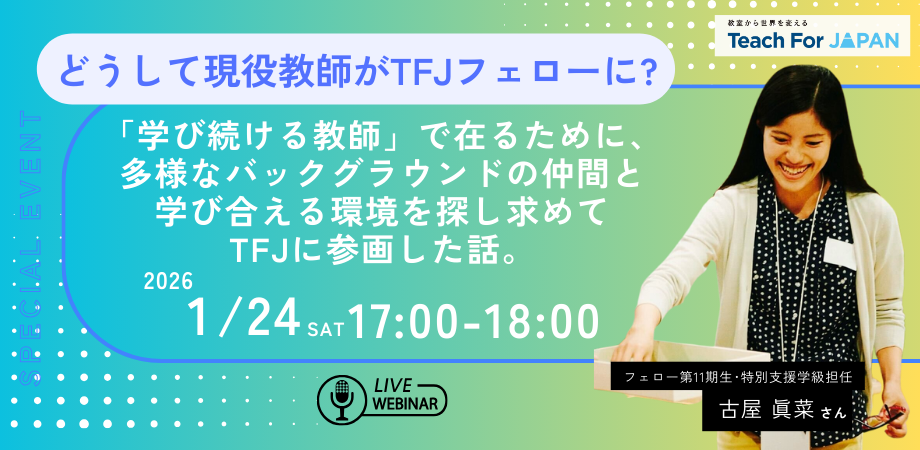 教室から世界を変える
Teach For JAPAN

どうして現役教師がTFJフェローに?

SPECIAL EVENT

「学び続ける教師」で在るために、多様なバックグラウンドの仲間と学び合える環境を探し求めてTFJに参画した話。

2026
1/24 SAT 17:00-18:00

LIVE WEBINAR

フェロー第11期生・特別支援学級担任
古屋 眞菜 さん